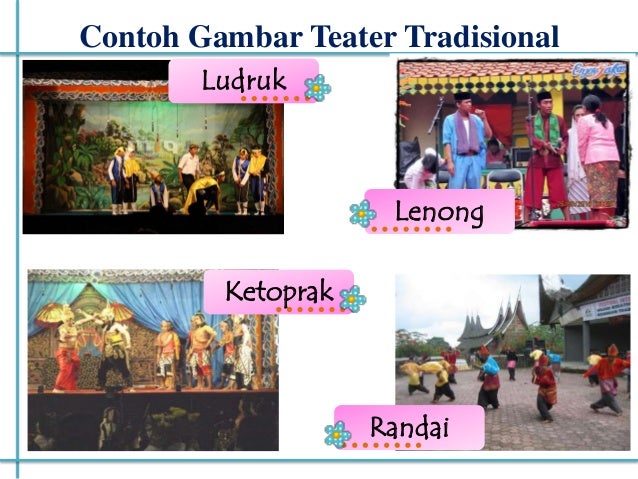 Contoh Gambar Teater Tradisional

Ludruk

Lenong

Ketoprak

Randai